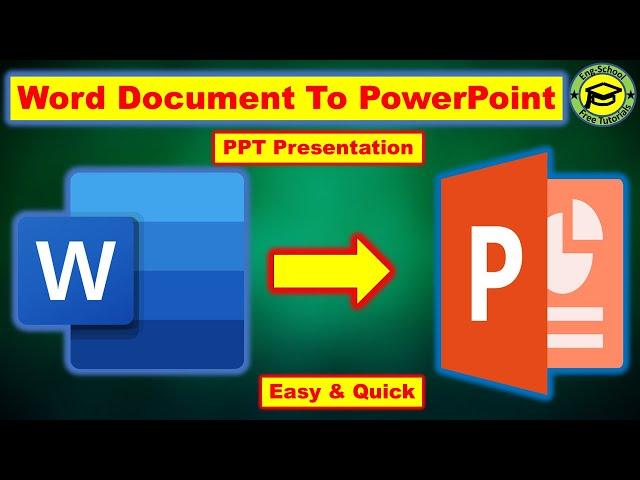 Word Document To PowerPoint

Eng-School Free Tutorials

PPT Presentation

W

P

Easy & Quick